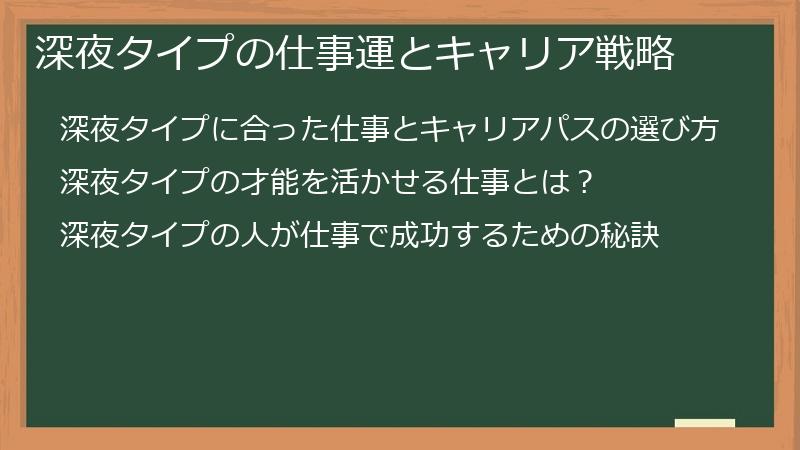 深夜タイプの仕事運とキャリア戦略

深夜タイプに合った仕事とキャリアパスの選び方

深夜タイプの才能を活かせる仕事とは？

深夜タイプの人が仕事で成功するための秘訣